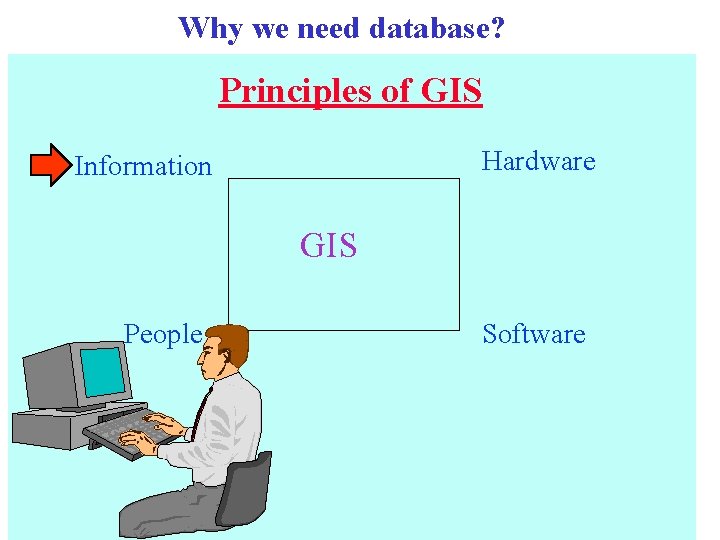 Why we need database?

Principles of GIS

Information

Hardware

GIS

People

Software